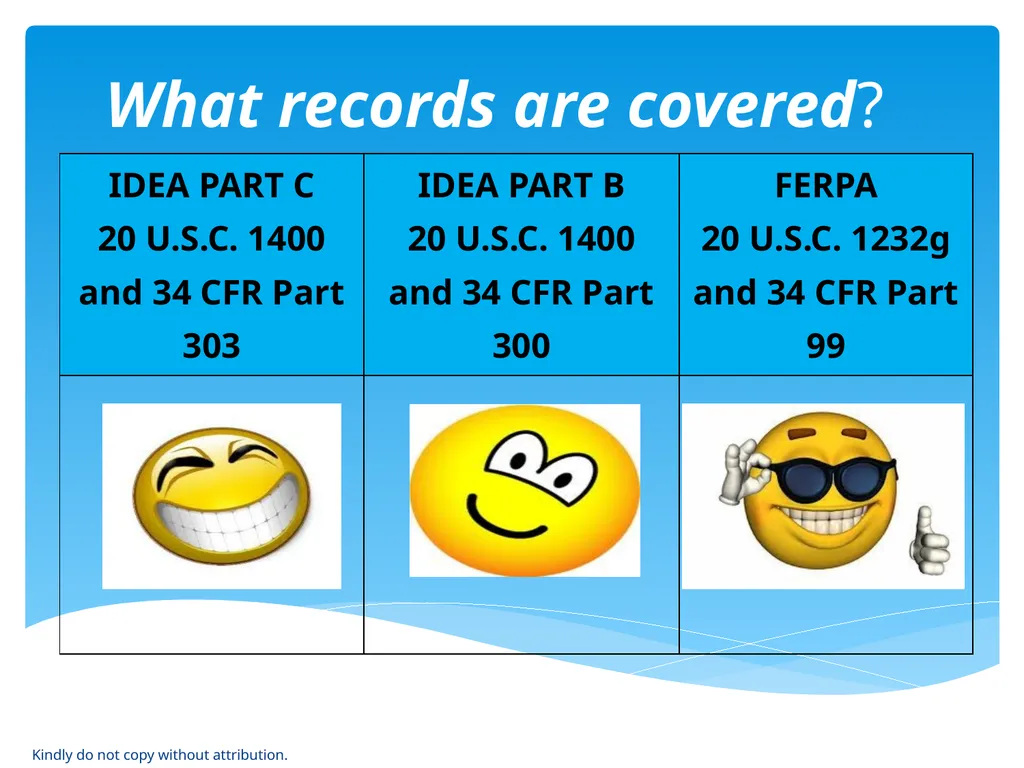 What records are covered?

| IDEA PART C 20 U.S.C. 1400 and 34 CFR Part 303 | IDEA PART B 20 U.S.C. 1400 and 34 CFR Part 300 | FERPA 20 U.S.C. 1232g and 34 CFR Part 99 |
|---|---|---|
| | | |

Kindly do not copy without attribution.